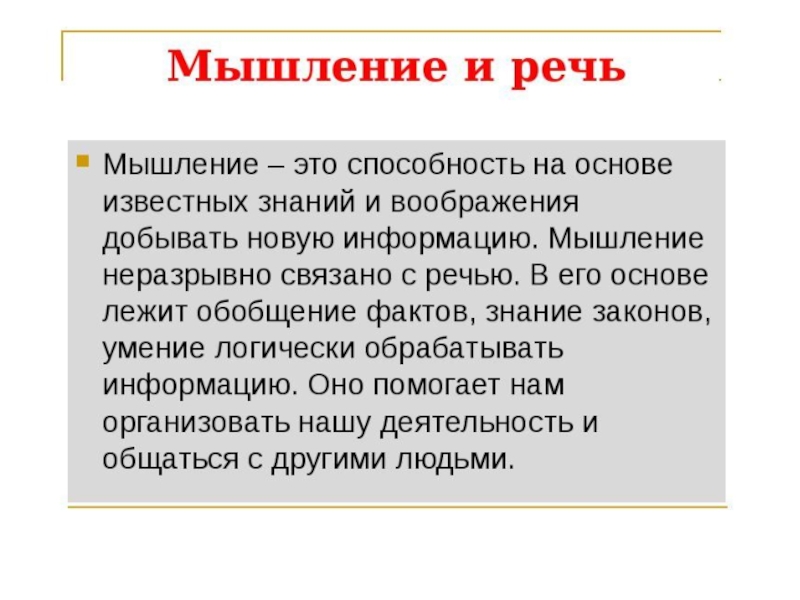 Мышление и речь

Мышление – это способность на основе известных знаний и воображения добывать новую информацию. Мышление неразрывно связано с речью. В его основе лежит обобщение фактов, знание законов, умение логически обрабатывать информацию. Оно помогает нам организовать нашу деятельность и общаться с другими людьми.